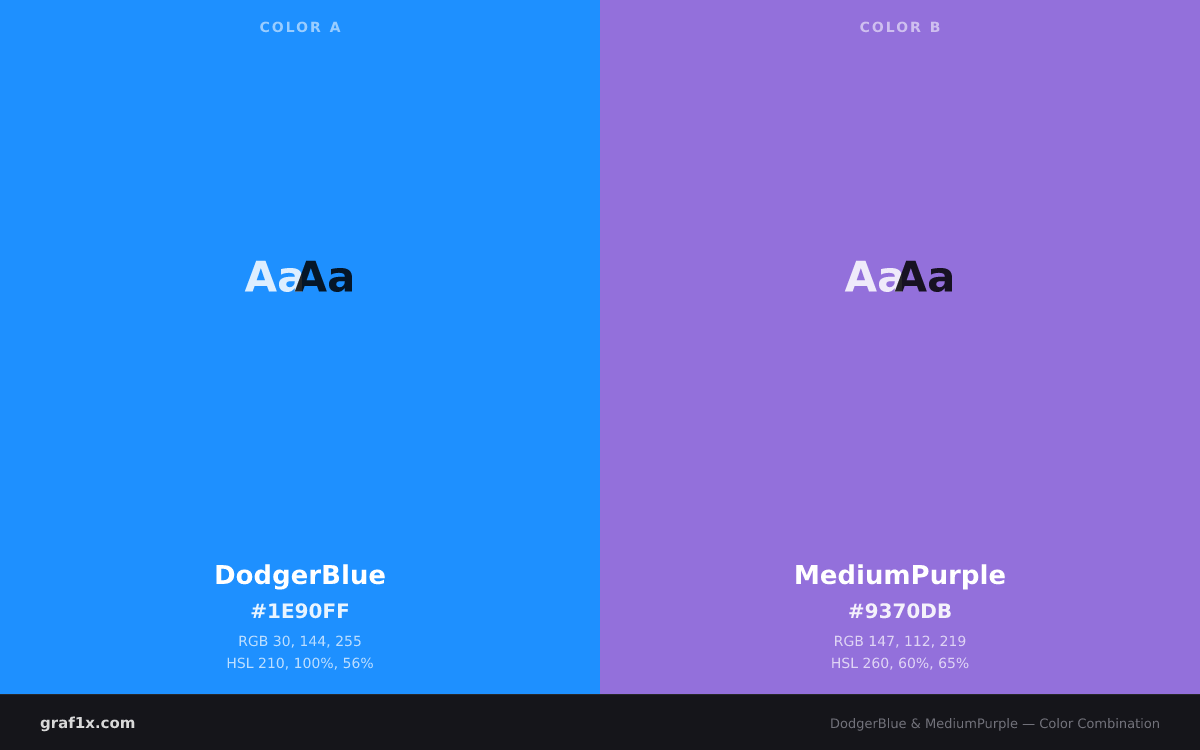 COLOR A

AaAa

DodgerBlue

#1E90FF

RGB 30, 144, 255
HSL 210, 100%, 56%

COLOR B

AaAa

MediumPurple

#9370DB

RGB 147, 112, 219
HSL 260, 60%, 65%

graf1x.com

DodgerBlue & MediumPurple — Color Combination